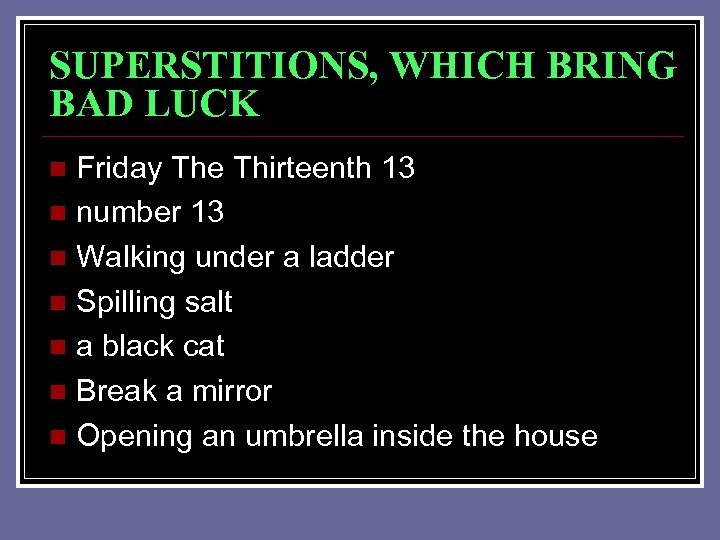 SUPERSTITIONS, WHICH BRING BAD LUCK

- Friday The Thirteenth 13
- number 13
- Walking under a ladder
- Spilling salt
- a black cat
- Break a mirror
- Opening an umbrella inside the house